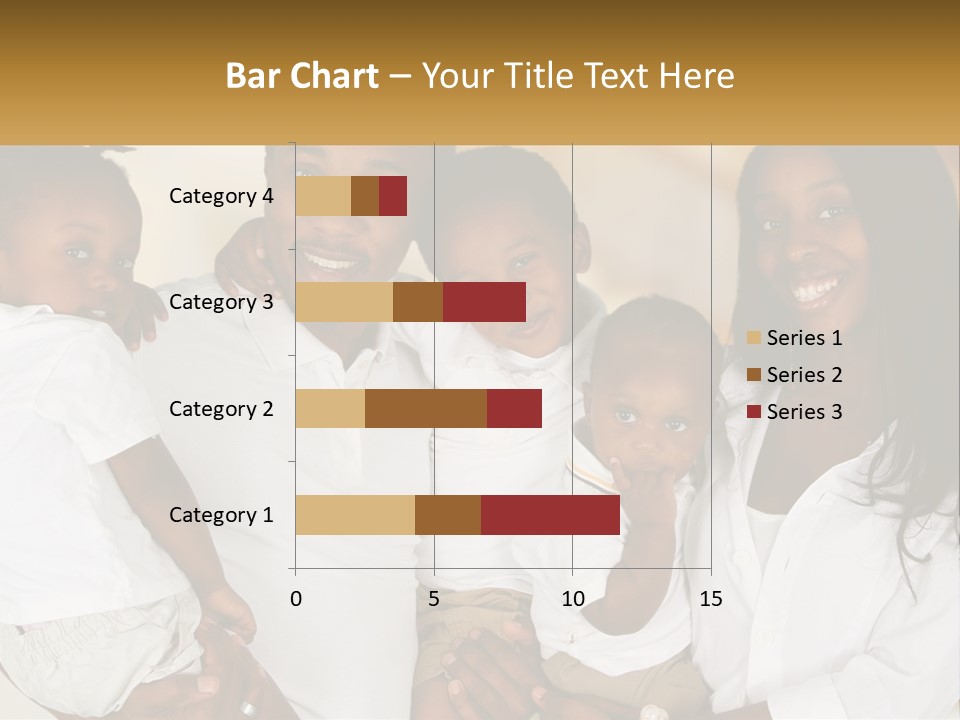 Bar Chart – Your Title Text Here

Category 4
Category 3
Category 2
Category 1

0
5
10
15

Series 1
Series 2
Series 3